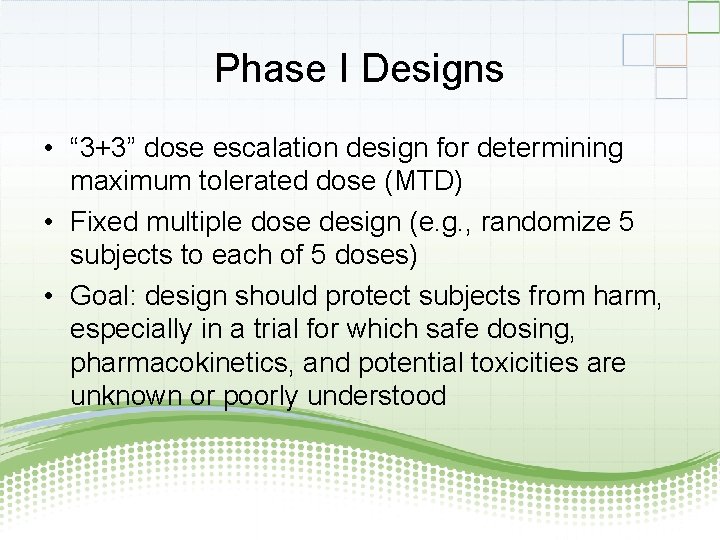 Phase I Designs

• “3+3” dose escalation design for determining maximum tolerated dose (MTD)
• Fixed multiple dose design (e.g., randomize 5 subjects to each of 5 doses)
• Goal: design should protect subjects from harm, especially in a trial for which safe dosing, pharmacokinetics, and potential toxicities are unknown or poorly understood